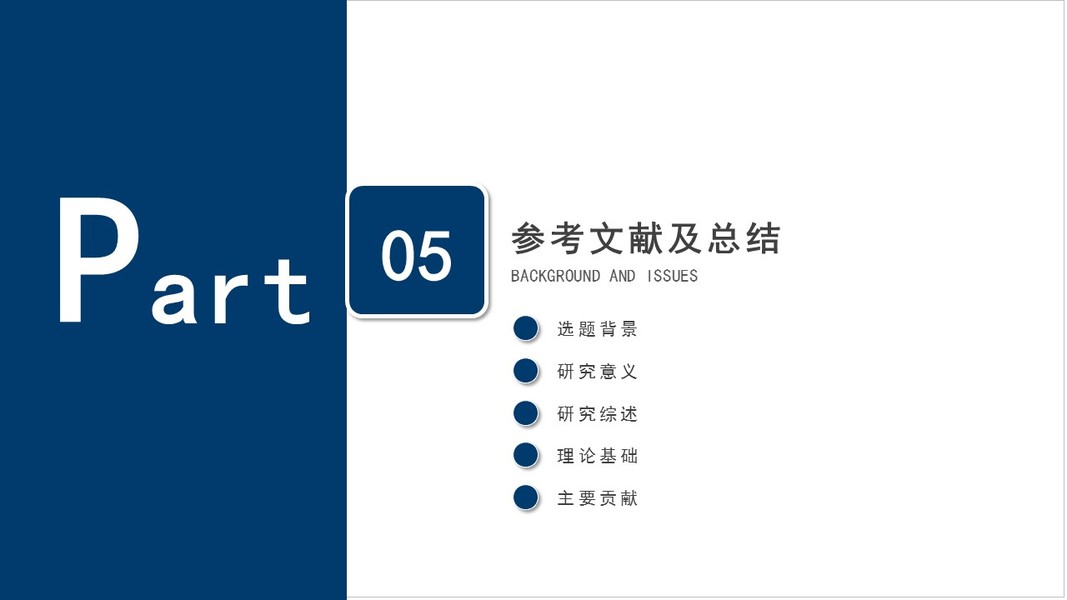 Part

05

参考文献及总结

BACKGROUND AND ISSUES

选题背景

研究意义

研究综述

理论基础

主要贡献